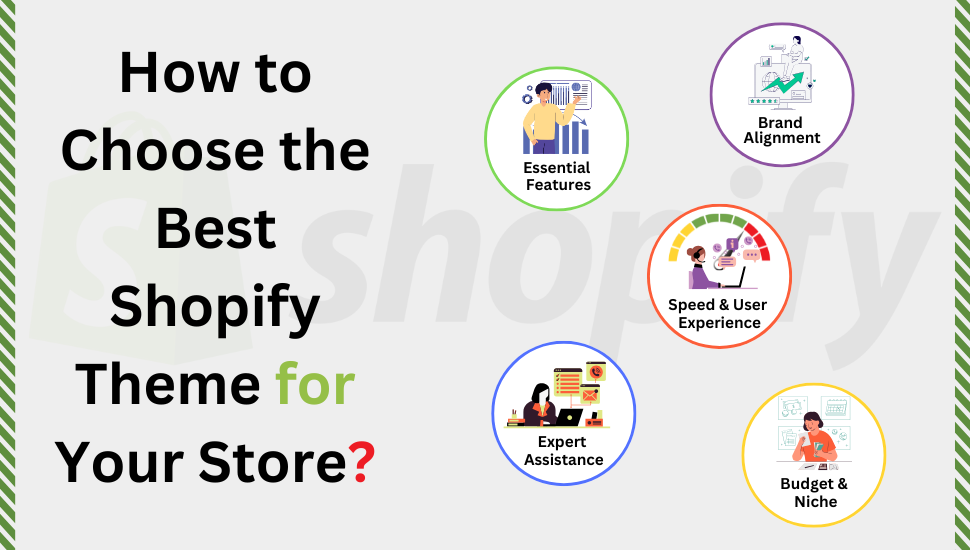 How to Choose the Best Shopify Theme for Your Store?

shopify

Essential Features

Brand Alignment

Speed & User Experience

Expert Assistance

Budget & Niche